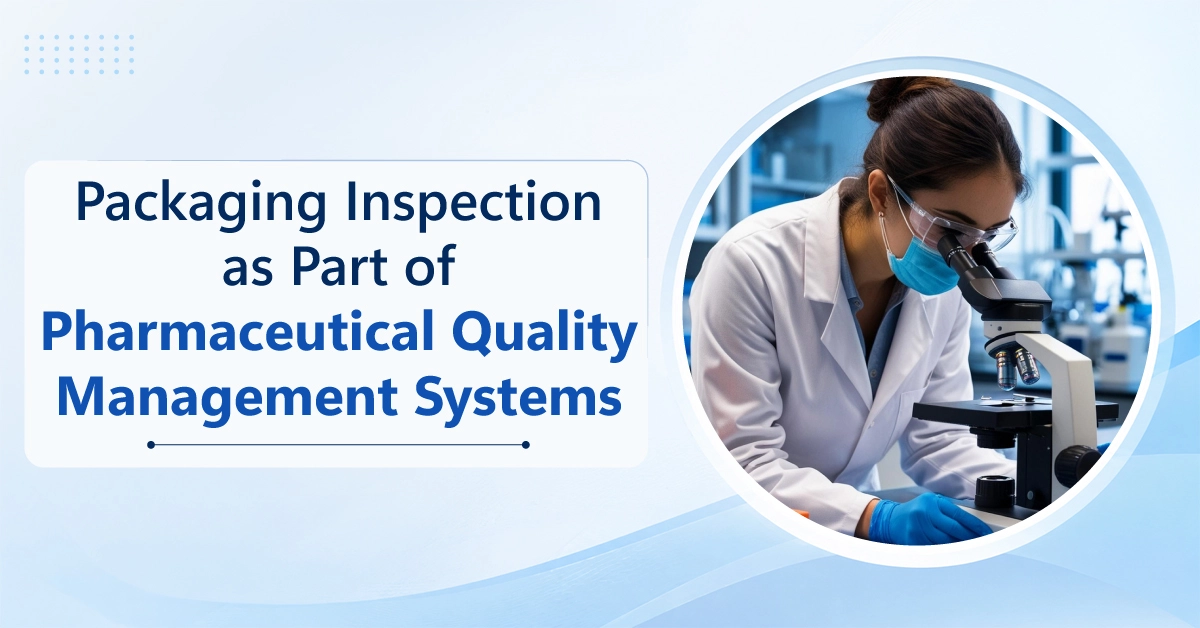 Packaging Inspection as Part of Pharmaceutical Quality Management Systems